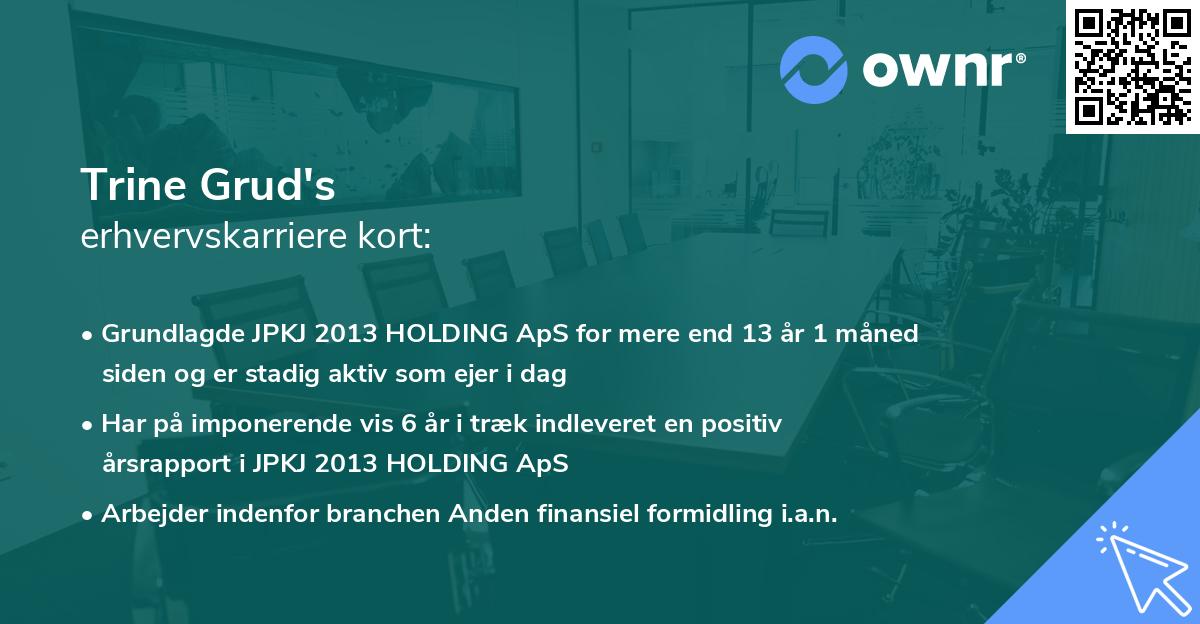 ownr®

Trine Grud's
erhvervskarriere kort:

• Grundlagde JPKJ 2013 HOLDING ApS for mere end 13 år 1 måned siden og er stadig aktiv som ejer i dag
• Har på imponerende vis 6 år i træk indleveret en positiv årsrapport i JPKJ 2013 HOLDING ApS
• Arbejder indenfor branchen Anden finansiel formidling i.a.n.